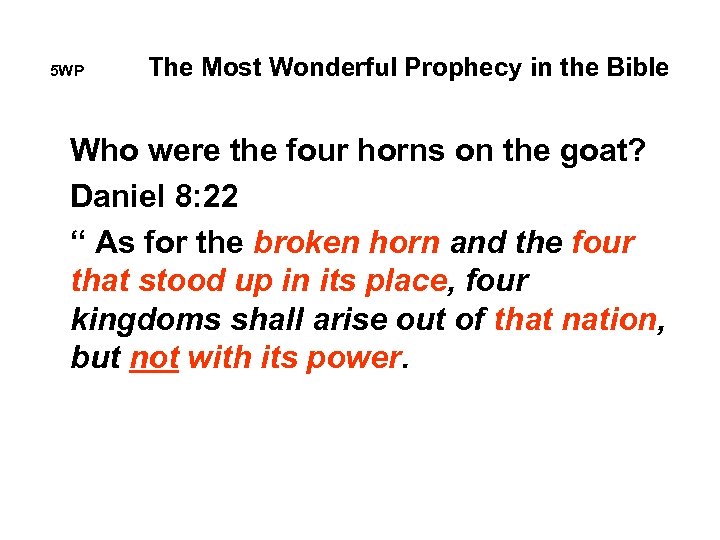 5WP The Most Wonderful Prophecy in the Bible

Who were the four horns on the goat?

Daniel 8:22

“ As for the broken horn and the four that stood up in its place, four kingdoms shall arise out of that nation, but not with its power.